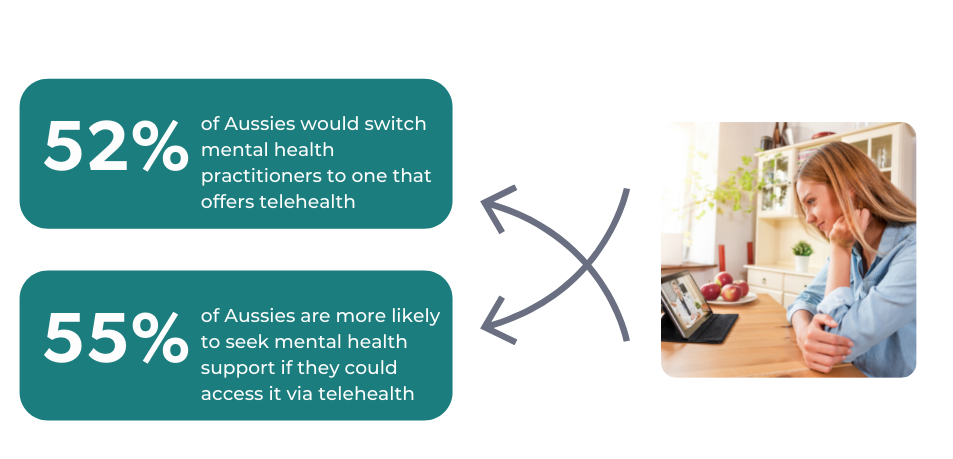 52% of Aussies would switch mental health practitioners to one that offers telehealth

55% of Aussies are more likely to seek mental health support if they could access it via telehealth